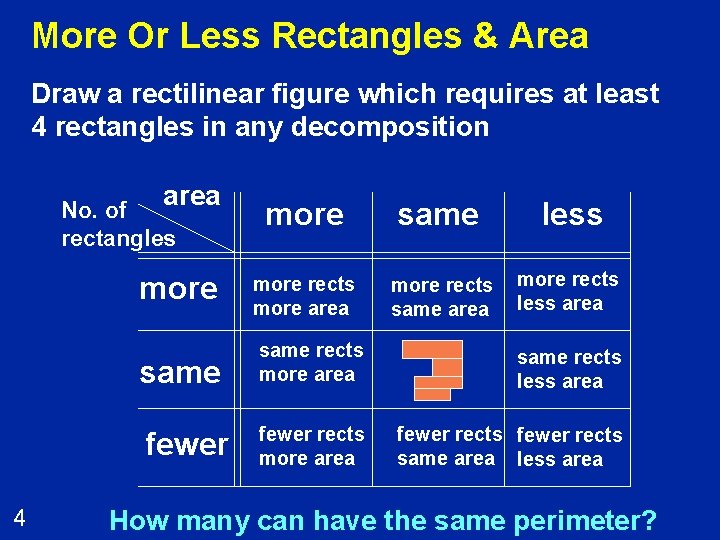 More Or Less Rectangles & Area

Draw a rectilinear figure which requires at least 4 rectangles in any decomposition

| No. of rectangles \ area | more | same | less |
|---|---|---|---|
| more | more rects more area | more rects same area | more rects less area |
| same | same rects more area | | same rects less area |
| fewer | fewer rects more area | fewer rects same area | fewer rects less area |

4

How many can have the same perimeter?